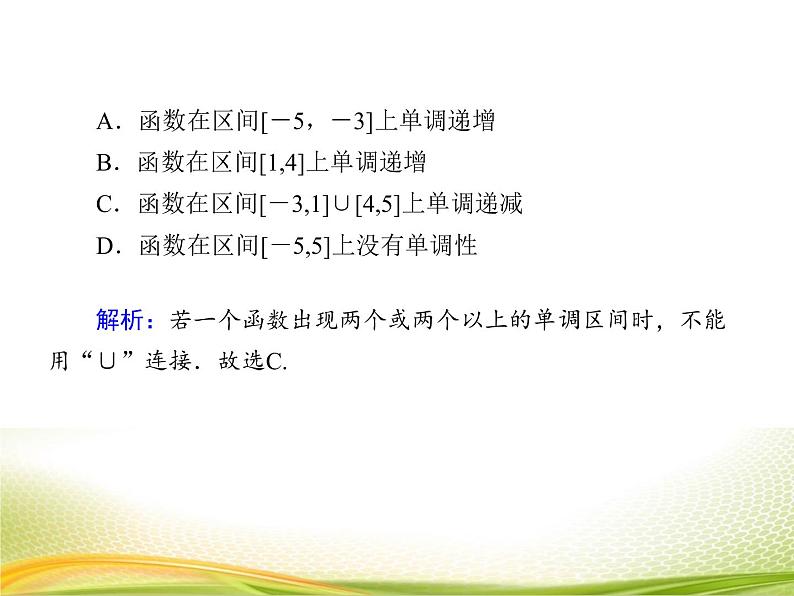 A．函数在区间$[-5，-3]$上单调递增

B．函数在区间$[1,4]$上单调递增

C．函数在区间$[-3,1]\cup[4,5]$上单调递减

D．函数在区间$[-5,5]$上没有单调性

解析：若一个函数出现两个或两个以上的单调区间时，不能用“$\cup$”连接．故选C.